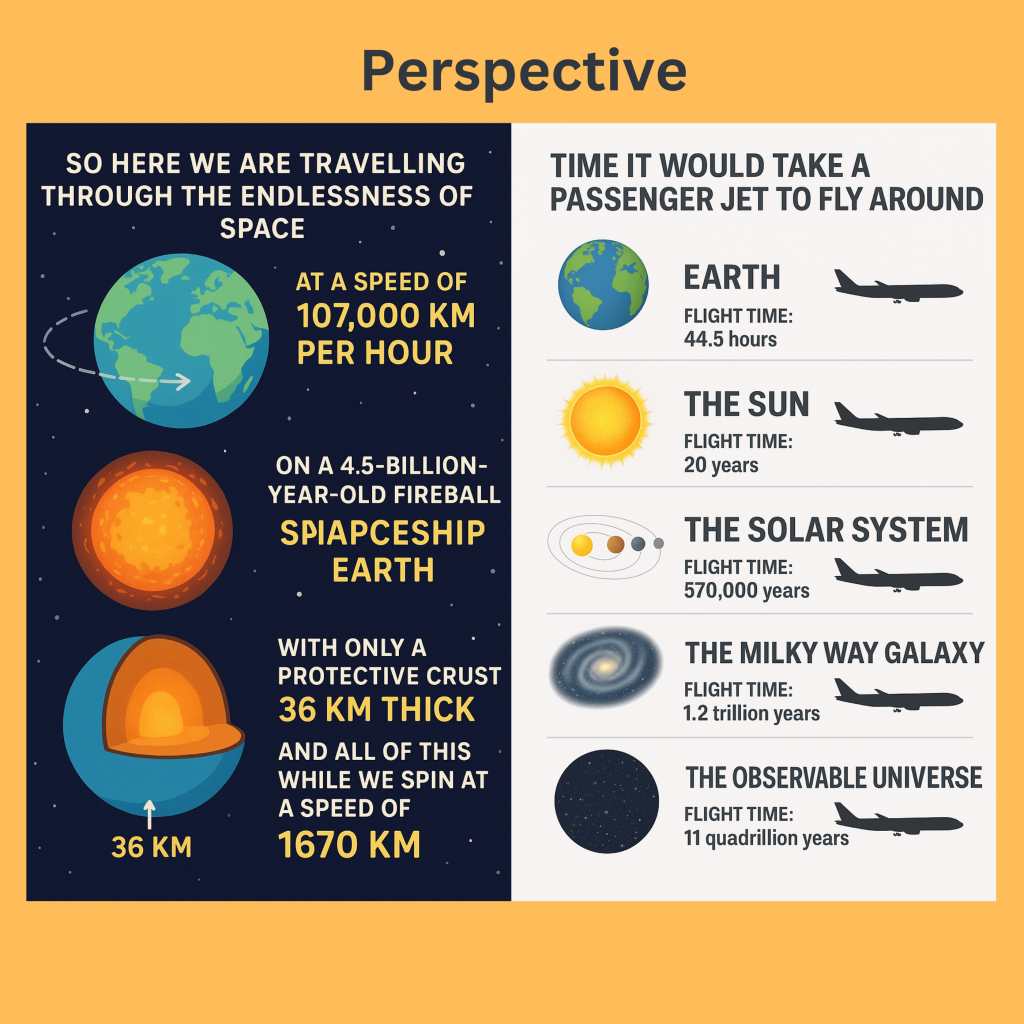 Perspective

SO HERE WE ARE TRAVELLING THROUGH THE ENDLESSNESS OF SPACE

AT A SPEED OF 107,000 KM PER HOUR

ON A 4.5-BILLION-YEAR-OLD FIREBALL

SPIAPCESHIP EARTH

WITH ONLY A PROTECTIVE CRUST

36 KM THICK

AND ALL OF THIS WHILE WE SPIN AT A SPEED OF

1670 KM

36 KM

TIME IT WOULD TAKE A PASSENGER JET TO FLY AROUND

EARTH
FLIGHT TIME:
44.5 hours

THE SUN
FLIGHT TIME:
20 years

THE SOLAR SYSTEM
FLIGHT TIME:
570,000 years

THE MILKY WAY GALAXY
FLIGHT TIME:
1.2 trillion years

THE OBSERVABLE UNIVERSE
FLIGHT TIME:
11 quadrillion years